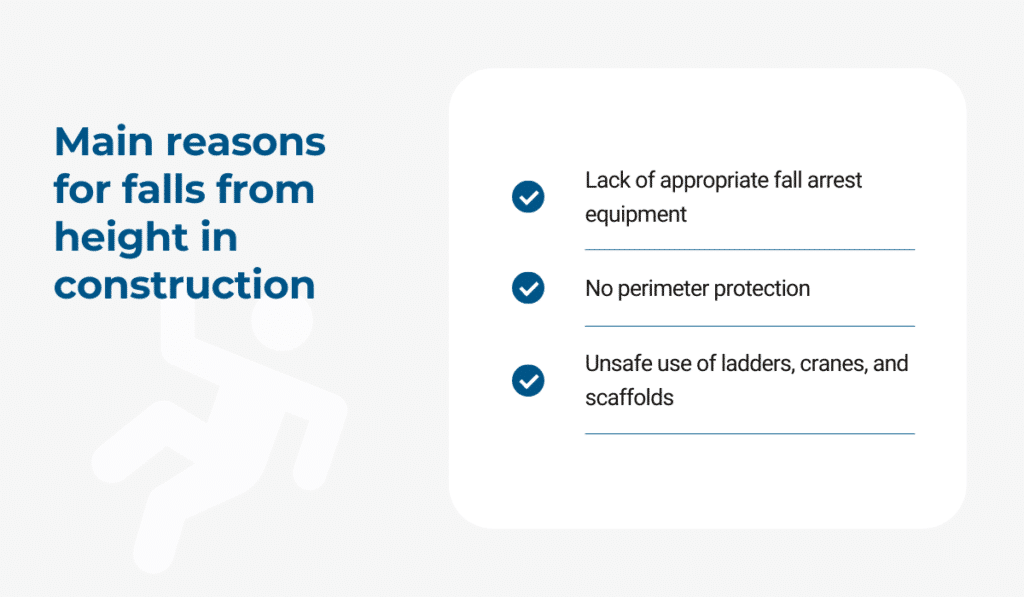 Main reasons for falls from height in construction

Lack of appropriate fall arrest equipment

No perimeter protection

Unsafe use of ladders, cranes, and scaffolds